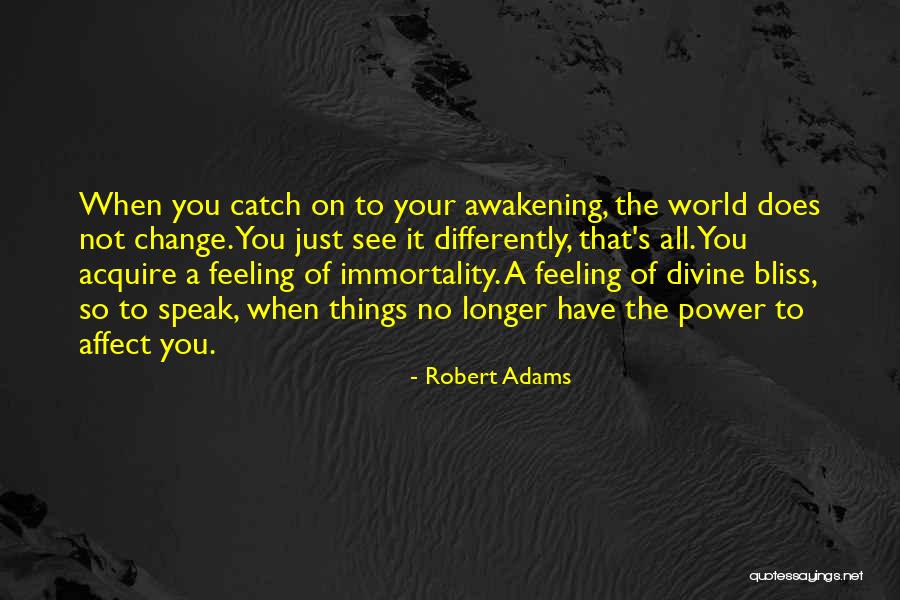 When you catch on to your awakening, the world does not change. You just see it differently, that's all. You acquire a feeling of immortality. A feeling of divine bliss, so to speak, when things no longer have the power to affect you.

- Robert Adams

quotessayings.net